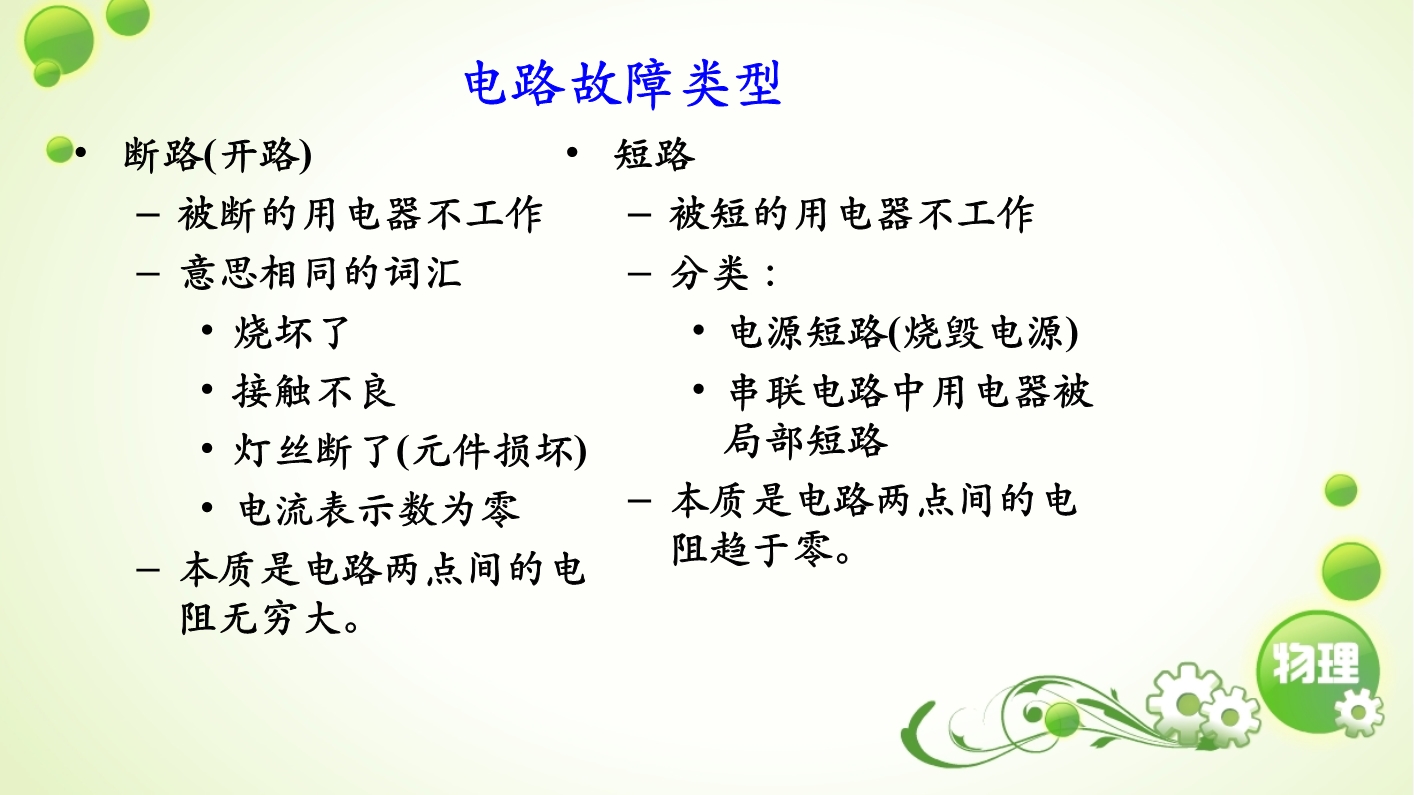 电路故障类型

• 断路(开路)
– 被断的用电器不工作
– 意思相同的词汇
• 烧坏了
• 接触不良
• 灯丝断了(元件损坏)
• 电流表示数为零
– 本质是电路两点间的电阻无穷大。

• 短路
– 被短的用电器不工作
– 分类：
• 电源短路(烧毁电源)
• 串联电路中用电器被局部短路
– 本质是电路两点间的电阻趋于零。

物理